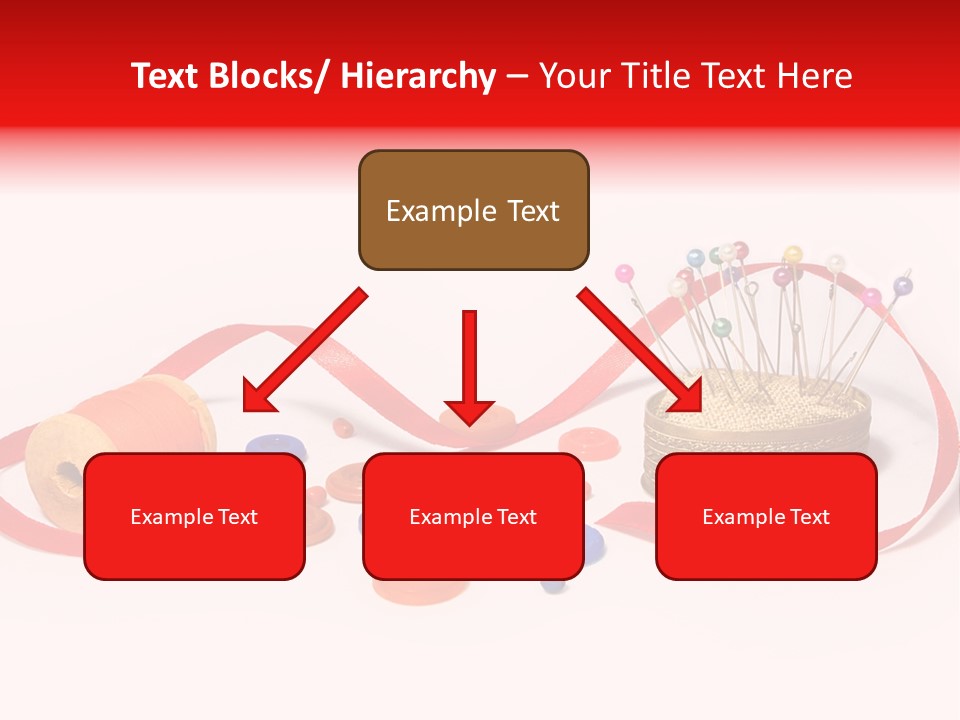 Text Blocks/ Hierarchy – Your Title Text Here

Example Text

Example Text

Example Text

Example Text